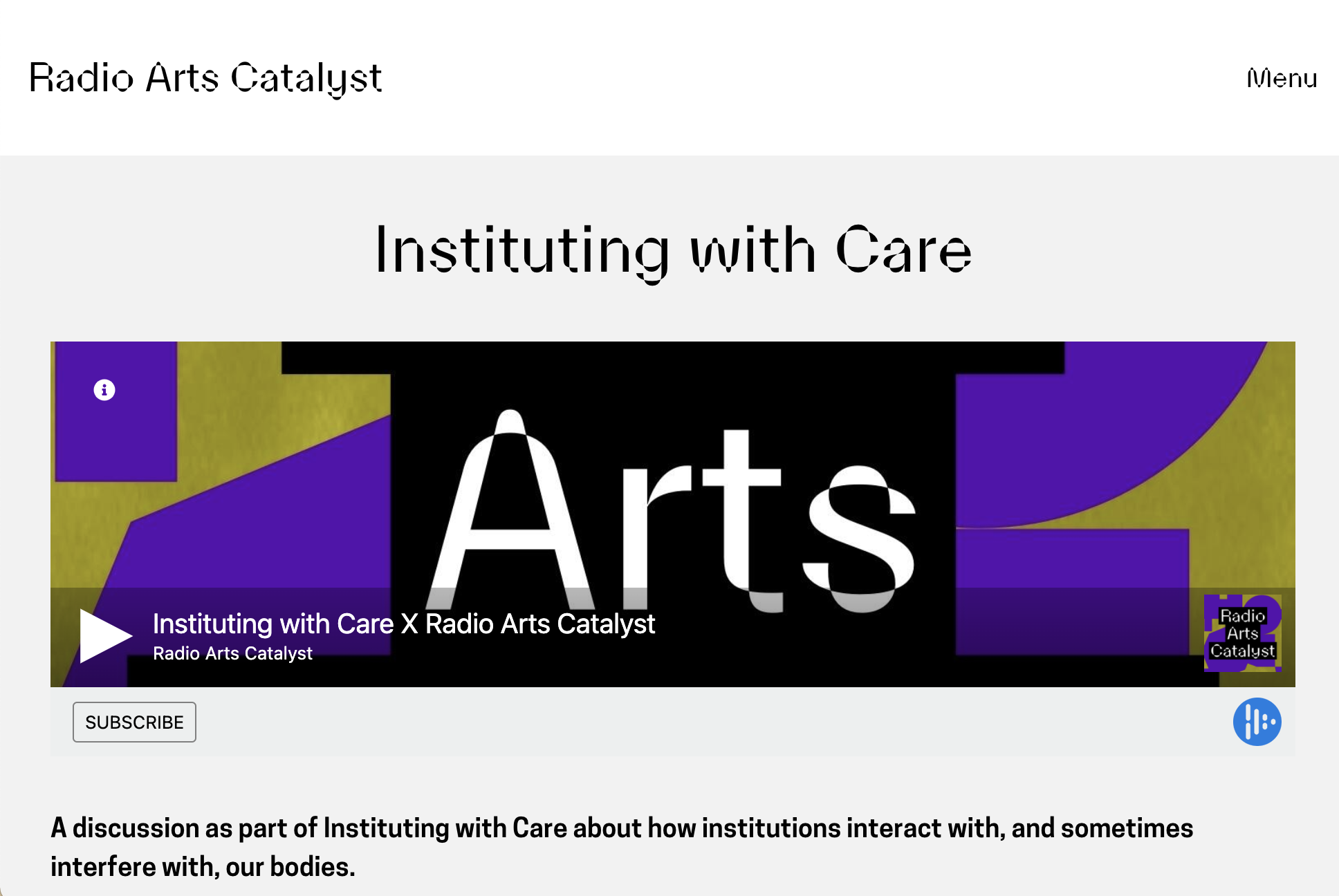 Radio Arts Catalyst

Menu

Instituting with Care

Arts

Instituting with Care X Radio Arts Catalyst

Radio Arts Catalyst

Radio Arts Catalyst

SUBSCRIBE

A discussion as part of Instituting with Care about how institutions interact with, and sometimes interfere with, our bodies.